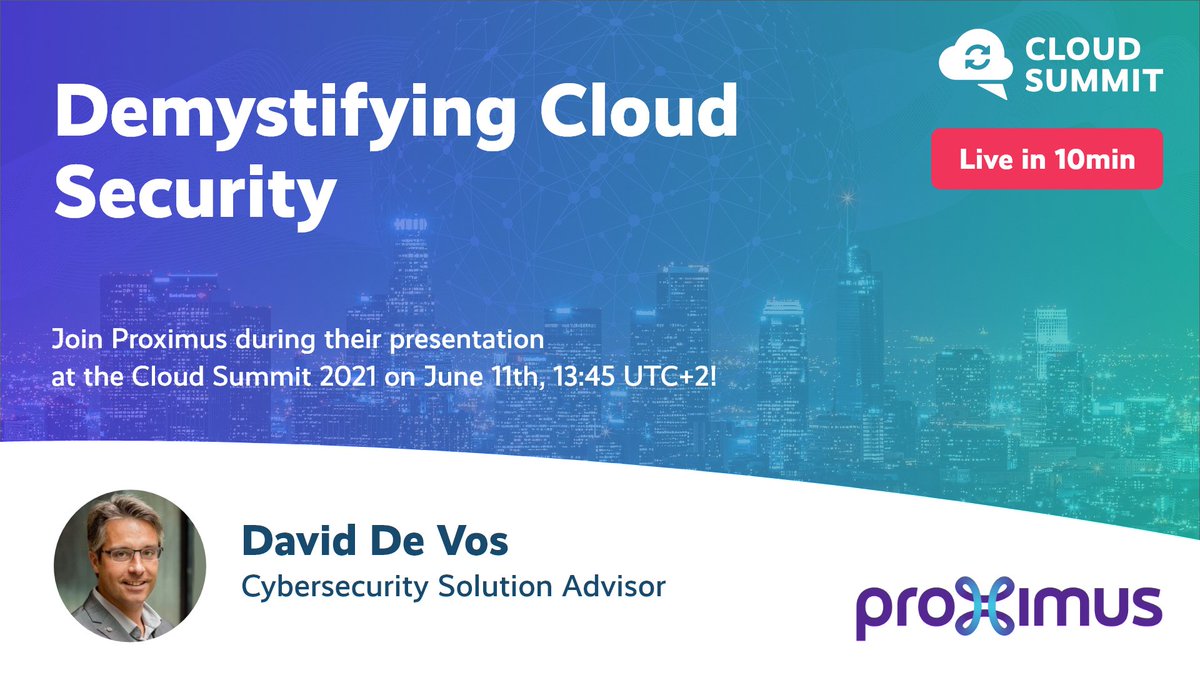 Demystifying Cloud Security

CLOUD SUMMIT

Live in 10min

Join Proximus during their presentation at the Cloud Summit 2021 on June 11th, 13:45 UTC+2!

David De Vos
Cybersecurity Solution Advisor

proximus